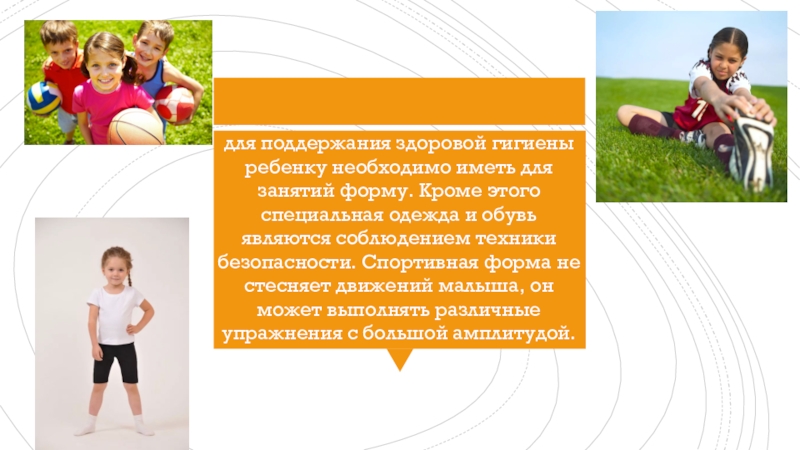 для поддержания здоровой гигиены ребенку необходимо иметь для занятий форму. Кроме этого специальная одежда и обувь являются соблюдением техники безопасности. Спортивная форма не стесняет движений малыша, он может выполнять различные упражнения с большой амплитудой.